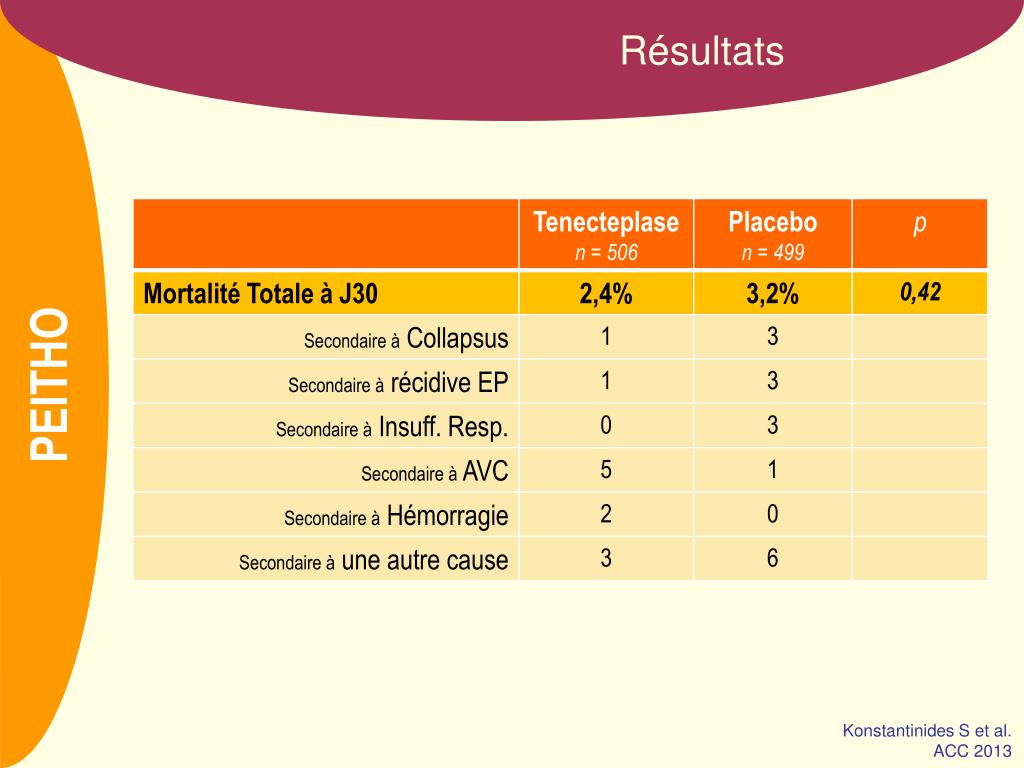 Résultats

PEITHO

| | Tenecteplase n = 506 | Placebo n = 499 | p |
|---|---|---|---|
| Mortalité Totale à J30 | 2,4% | 3,2% | 0,42 |
| Secondaire à Collapsus | 1 | 3 | |
| Secondaire à récidive EP | 1 | 3 | |
| Secondaire à Insuff. Resp. | 0 | 3 | |
| Secondaire à AVC | 5 | 1 | |
| Secondaire à Hémorragie | 2 | 0 | |
| Secondaire à une autre cause | 3 | 6 | |

Konstantinides S et al. ACC 2013